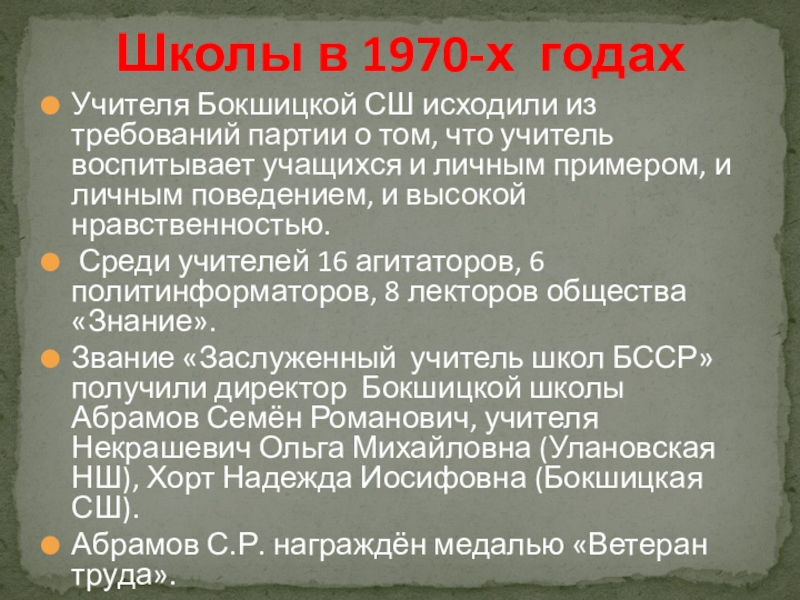 Школы в 1970-х годах

Учителя Бокшицкой СШ исходили из требований партии о том, что учитель воспитывает учащихся и личным примером, и личным поведением, и высокой нравственностью.

Среди учителей 16 агитаторов, 6 политинформаторов, 8 лекторов общества «Знание».

Звание «Заслуженный учитель школ БССР» получили директор Бокшицкой школы Абрамов Семён Романович, учителя Некрашевич Ольга Михайловна (Улановская НШ), Хорт Надежда Иосифовна (Бокшицкая СШ).

Абрамов С.Р. награждён медалью «Ветеран труда».